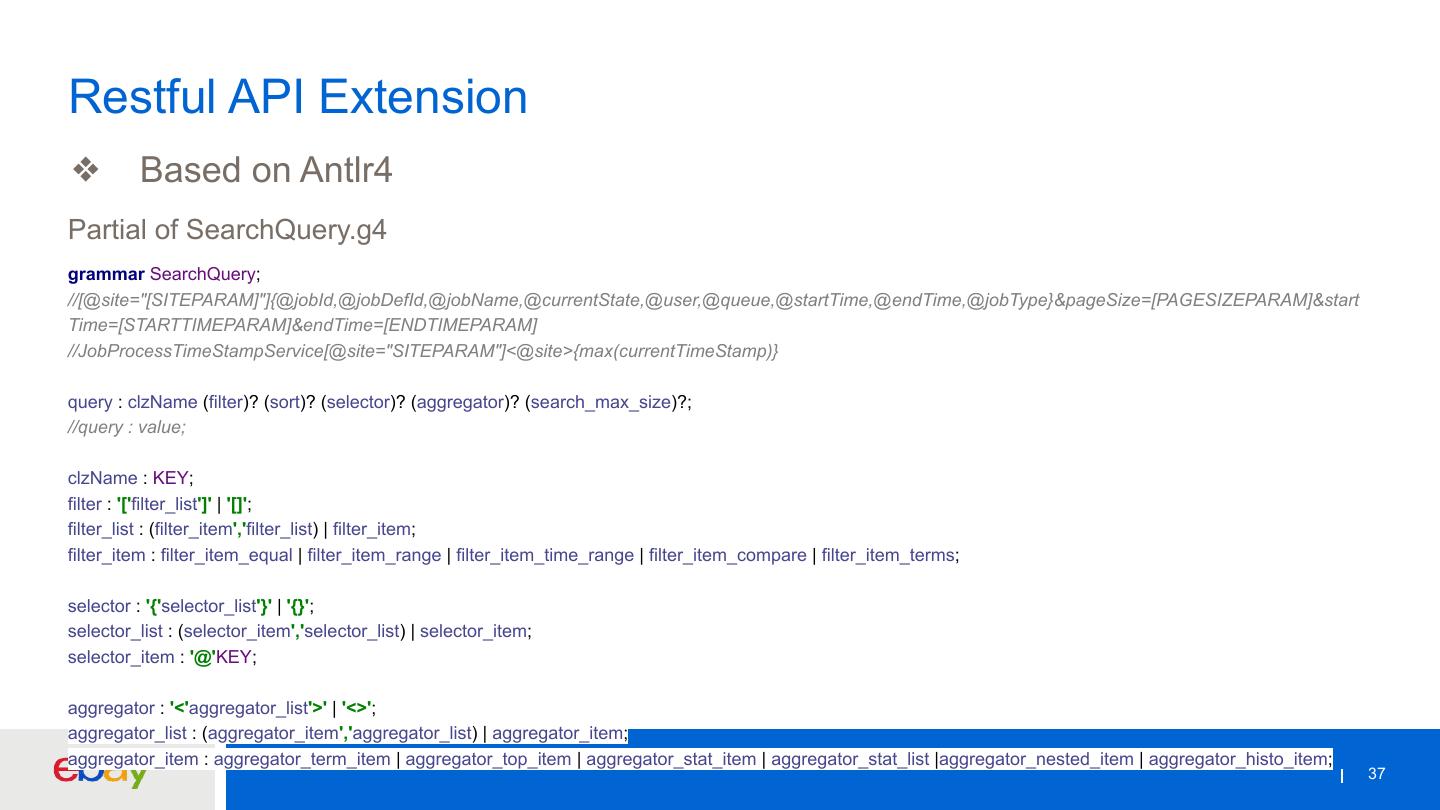 Restful API Extension

❖ Based on Antlr4

Partial of SearchQuery.g4

grammar SearchQuery;
//[@site="[SITEPARAM]"]{@jobId,@jobDefId,@jobName,@currentState,@user,@queue,@startTime,@endTime,@jobType}&pageSize=[PAGESIZEPARAM]&startTime=[STARTTIMEPARAM]&endTime=[ENDTIMEPARAM]
//JobProcessTimeStampService[@site="SITEPARAM"]<@site>{max(currentTimeStamp)}

query : clzName (filter)? (sort)? (selector)? (aggregator)? (search_max_size)?;
//query : value;

clzName : KEY;
filter : '['filter_list']' | '[]';
filter_list : (filter_item','filter_list) | filter_item;
filter_item : filter_item_equal | filter_item_range | filter_item_time_range | filter_item_compare | filter_item_terms;

selector : '{'selector_list'}' | '{}';
selector_list : (selector_item','selector_list) | selector_item;
selector_item : '@'KEY;

aggregator : '<'aggregator_list'>' | '<>';
aggregator_list : (aggregator_item','aggregator_list) | aggregator_item;
aggregator_item : aggregator_term_item | aggregator_top_item | aggregator_stat_item | aggregator_stat_list |aggregator_nested_item | aggregator_histo_item;

ebay

| 37